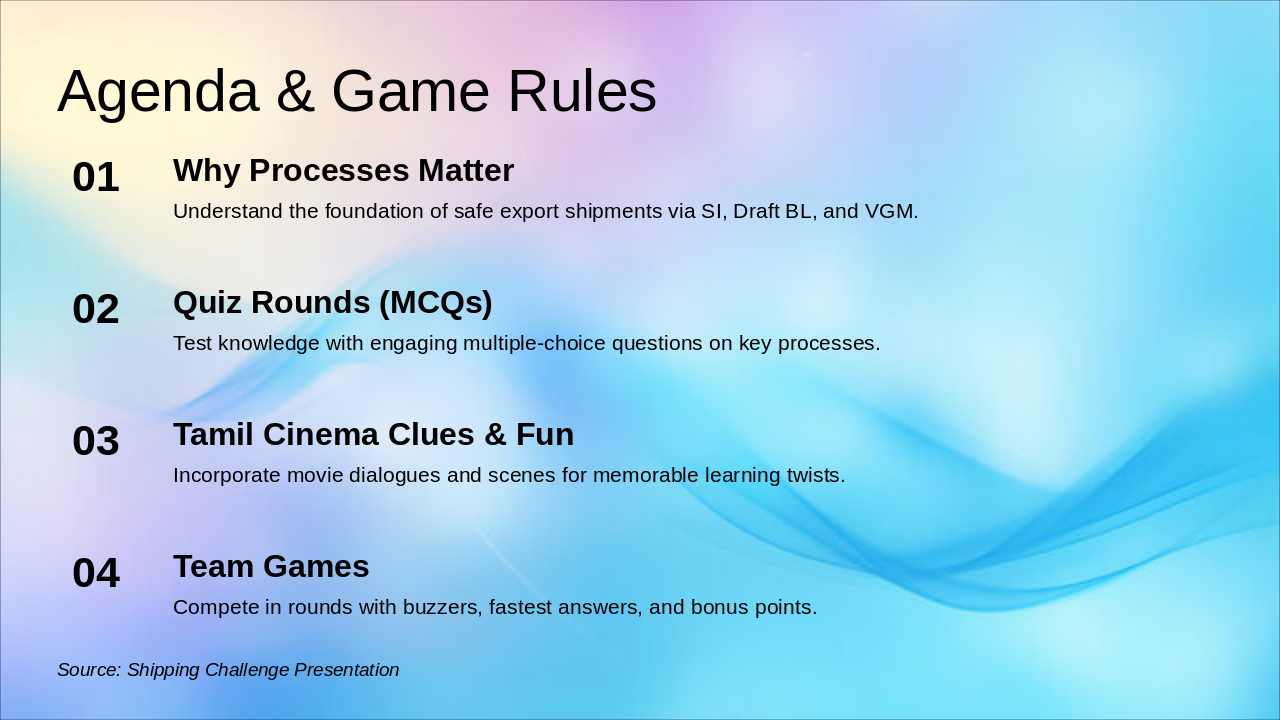 Agenda & Game Rules

01
Why Processes Matter
Understand the foundation of safe export shipments via SI, Draft BL, and VGM.

02
Quiz Rounds (MCQs)
Test knowledge with engaging multiple-choice questions on key processes.

03
Tamil Cinema Clues & Fun
Incorporate movie dialogues and scenes for memorable learning twists.

04
Team Games
Compete in rounds with buzzers, fastest answers, and bonus points.

Source: Shipping Challenge Presentation